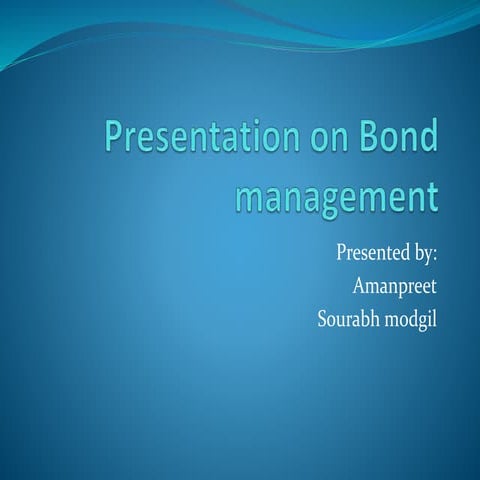 Presentation on Bond management

Presented by:
Amanpreet
Sourabh modgil